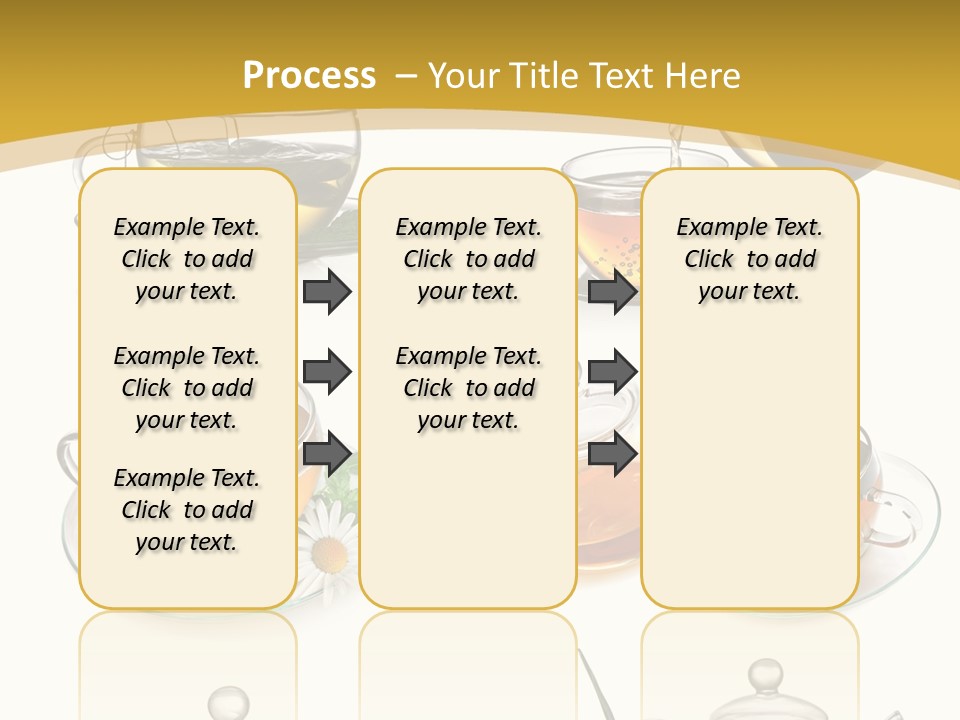 Process – Your Title Text Here

Example Text. Click to add your text.

Example Text. Click to add your text.

Example Text. Click to add your text.

Example Text. Click to add your text.

Example Text. Click to add your text.

Example Text. Click to add your text.